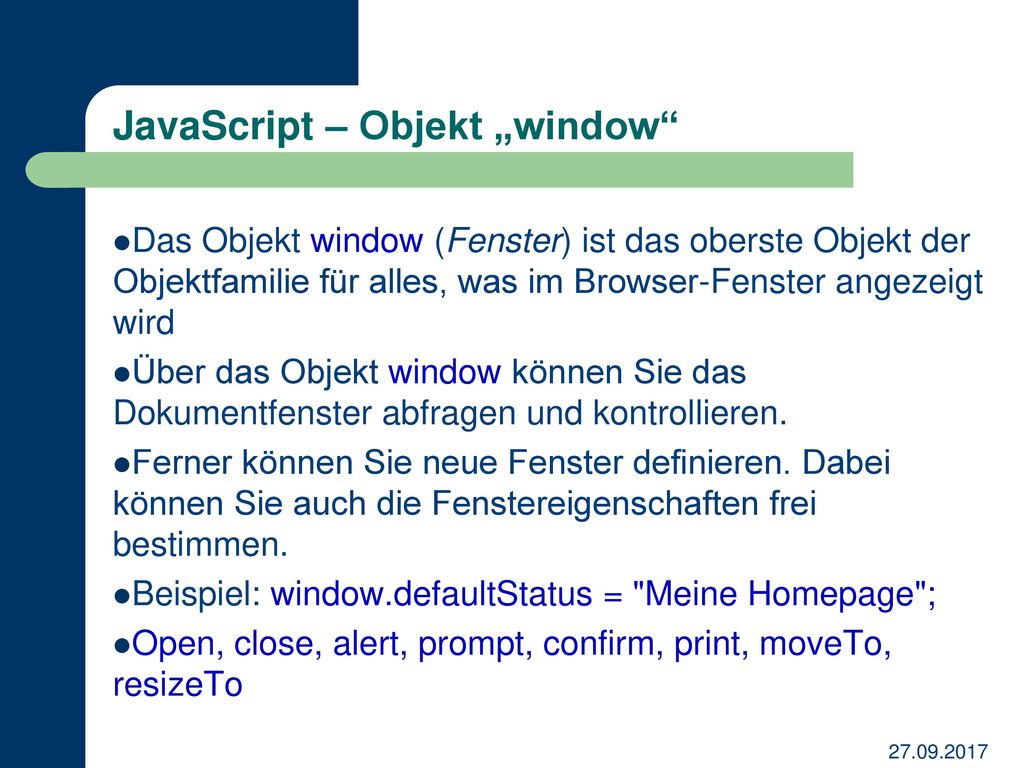 JavaScript – Objekt „window“

●Das Objekt window (Fenster) ist das oberste Objekt der Objektfamilie für alles, was im Browser-Fenster angezeigt wird

●Über das Objekt window können Sie das Dokumentfenster abfragen und kontrollieren.

●Ferner können Sie neue Fenster definieren. Dabei können Sie auch die Fenstereigenschaften frei bestimmen.

●Beispiel: window.defaultStatus = "Meine Homepage";

●Open, close, alert, prompt, confirm, print, moveTo, resizeTo

27.09.2017